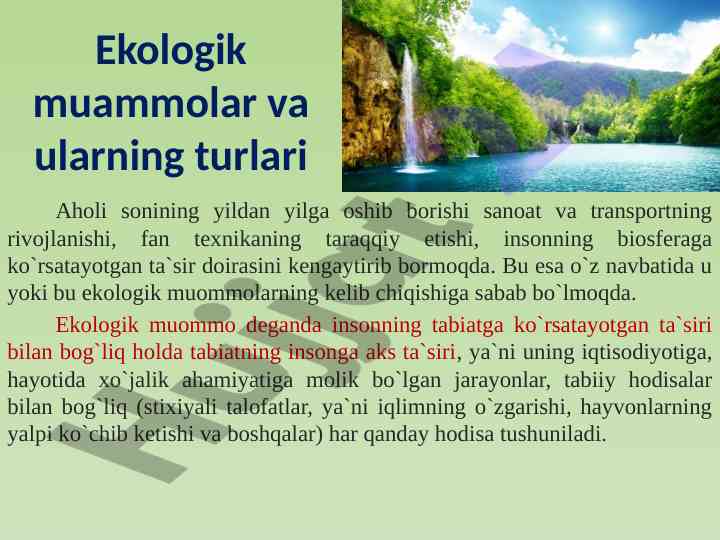 Ekologik muammolar va ularning turlari

Aholi sonining yildan yilga oshib borishi sanoat va transportning rivojlanishi, fan texnikaning taraqqiy etishi, insonning biosferaga ko`rsatayotgan ta`sir doirasini kengaytirib bormoqda. Bu esa o`z navbatida u yoki bu ekologik muommolarning kelib chiqishiga sabab bo`lmoqda.

Ekologik muommo deganda insonning tabiatga ko`rsatayotgan ta`siri bilan bog`liq holda tabiatning insonga aks ta`siri, ya`ni uning iqtisodiyotiga, hayotida xo`jalik ahamiyatiga molik bo`lgan jarayonlar, tabiiy hodisalar bilan bog`liq (stixiyali talofatlar, ya`ni iqlimning o`zgarishi, hayvonlarning yalpi ko`chib ketishi va boshqalar) har qanday hodisa tushuniladi.

Hujjat